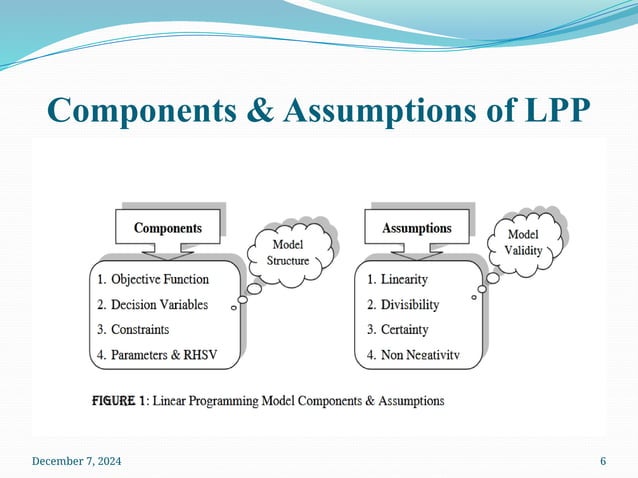 Components & Assumptions of LPP

Components

Model Structure

1. Objective Function
2. Decision Variables
3. Constraints
4. Parameters & RHSV

Assumptions

Model Validity

1. Linearity
2. Divisibility
3. Certainty
4. Non Negativity

FIGURE 1: Linear Programming Model Components & Assumptions

December 7, 2024

6